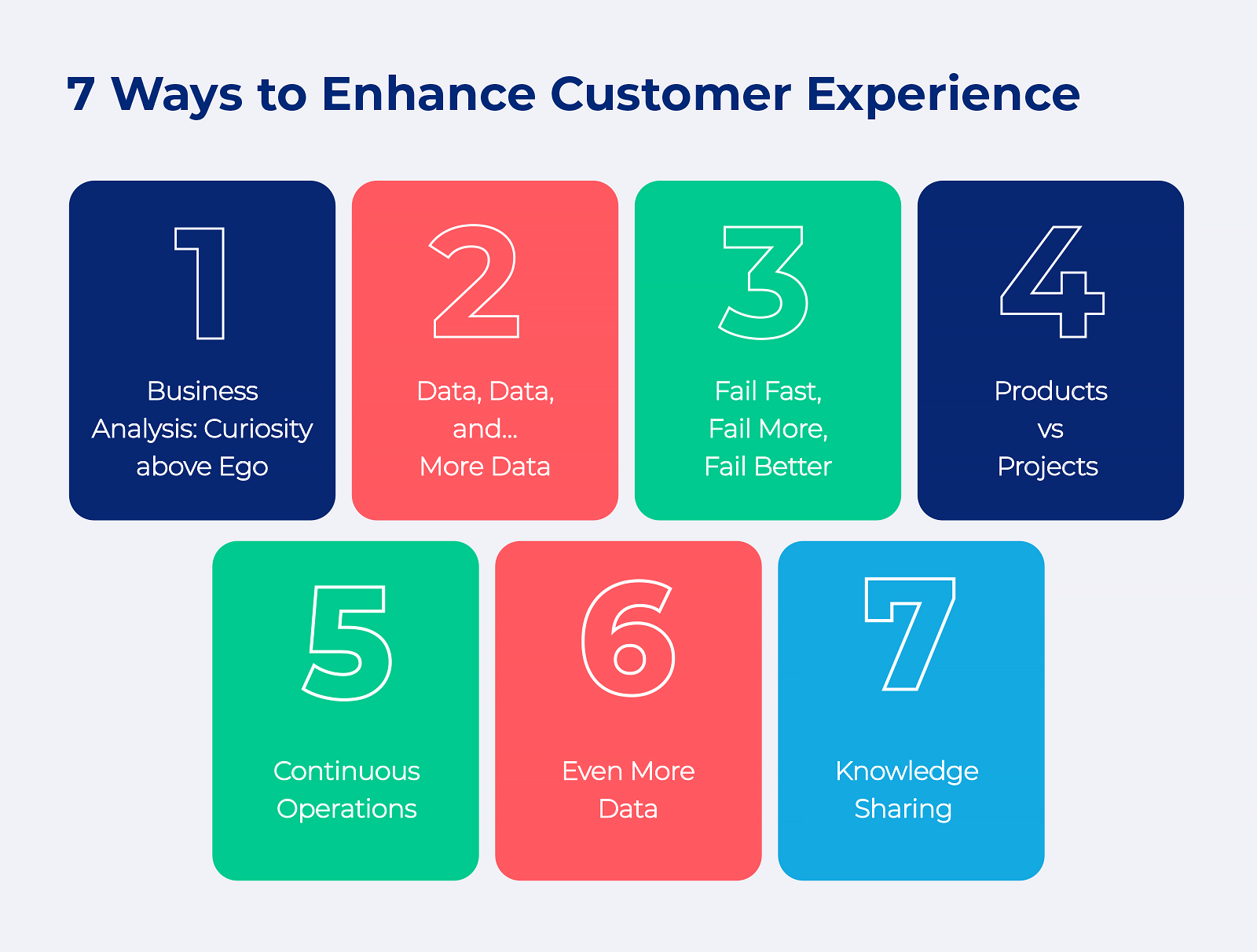 7 Ways to Enhance Customer Experience

1

Business Analysis: Curiosity above Ego

2

Data, Data, and... More Data

3

Fail Fast, Fail More, Fail Better

4

Products vs Projects

5

Continuous Operations

6

Even More Data

7

Knowledge Sharing